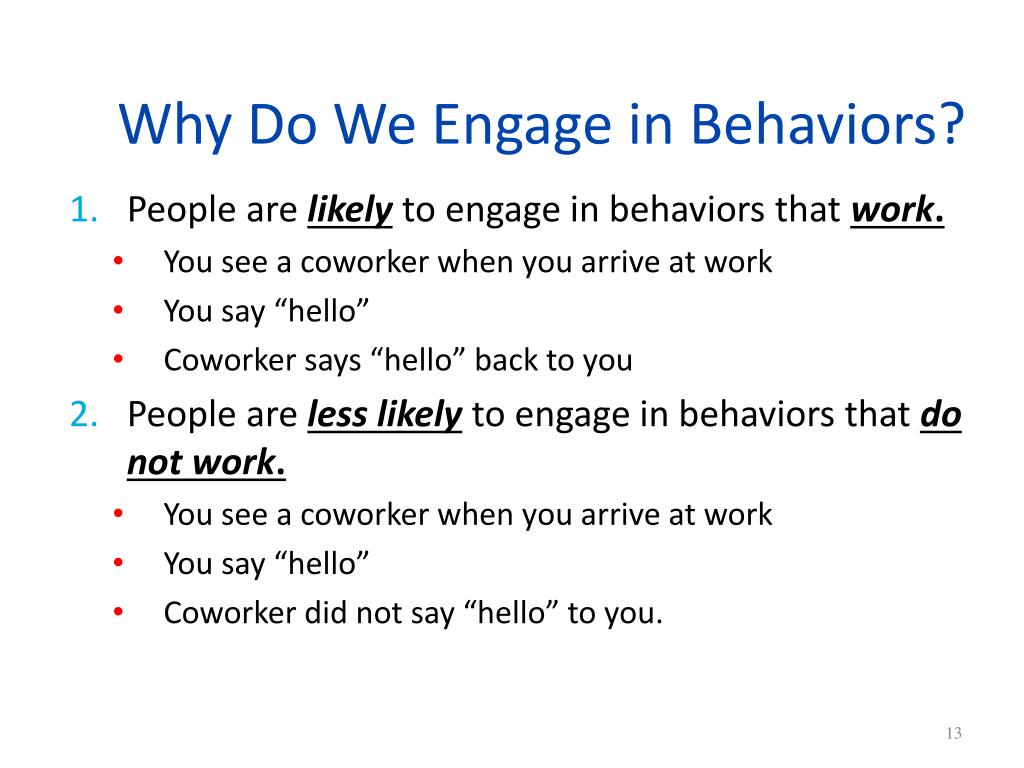 Why Do We Engage in Behaviors?

1. People are likely to engage in behaviors that work.
• You see a coworker when you arrive at work
• You say “hello”
• Coworker says “hello” back to you

2. People are less likely to engage in behaviors that do not work.
• You see a coworker when you arrive at work
• You say “hello”
• Coworker did not say “hello” to you.

13